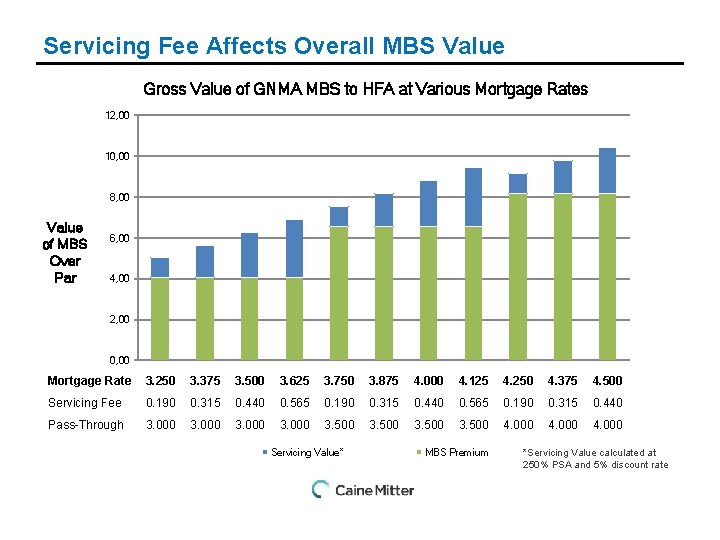 Servicing Fee Affects Overall MBS Value

Gross Value of GNMA MBS to HFA at Various Mortgage Rates

12,00
10,00
8,00
6,00
4,00
2,00
0,00

Value of MBS Over Par

| Mortgage Rate | 3.250 | 3.375 | 3.500 | 3.625 | 3.750 | 3.875 | 4.000 | 4.125 | 4.250 | 4.375 | 4.500 |
|---|---|---|---|---|---|---|---|---|---|---|---|
| Servicing Fee | 0.190 | 0.315 | 0.440 | 0.565 | 0.190 | 0.315 | 0.440 | 0.565 | 0.190 | 0.315 | 0.440 |
| Pass-Through | 3.000 | 3.000 | 3.000 | 3.000 | 3.500 | 3.500 | 3.500 | 3.500 | 4.000 | 4.000 | 4.000 |

Servicing Value*
MBS Premium
*Servicing Value calculated at 250% PSA and 5% discount rate

Caine Mitter